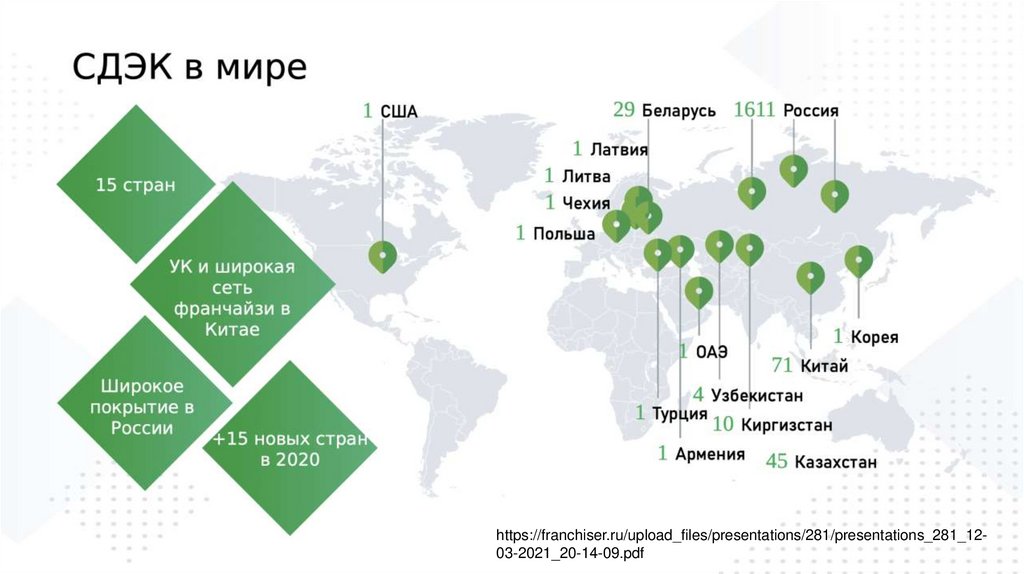 СДЭК в мире

15 стран

УК и широкая сеть франчайзи в Китае

Широкое покрытие в России

+15 новых стран в 2020

1 США

29 Беларусь

1611 Россия

1 Латвия

1 Литва

1 Чехия

1 Польша

1 Корея

1 ОАЭ

71 Китай

4 Узбекистан

1 Турция

10 Киргизстан

1 Армения

45 Казахстан

https://franchiser.ru/upload_files/presentations/281/presentations_281_12-03-2021_20-14-09.pdf